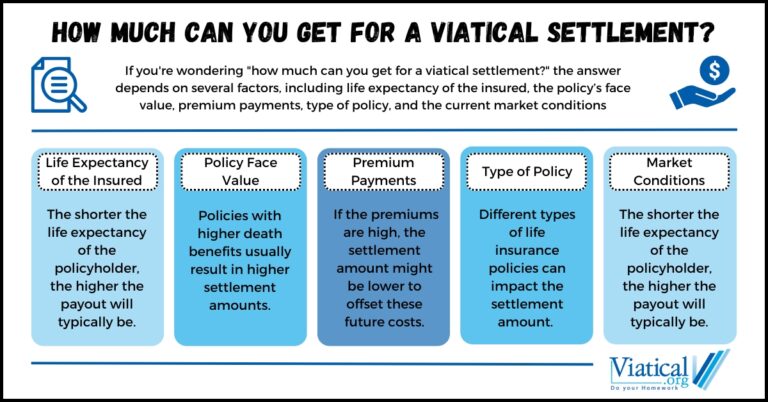 HOW MUCH CAN YOU GET FOR A VIATICAL SETTLEMENT?

If you're wondering "how much can you get for a viatical settlement?" the answer depends on several factors, including life expectancy of the insured, the policy's face value, premium payments, type of policy, and the current market conditions

Life Expectancy of the Insured

The shorter the life expectancy of the policyholder, the higher the payout will typically be.

Policy Face Value

Policies with higher death benefits usually result in higher settlement amounts.

Premium Payments

If the premiums are high, the settlement amount might be lower to offset these future costs.

Type of Policy

Different types of life insurance policies can impact the settlement amount.

Market Conditions

The shorter the life expectancy of the policyholder, the higher the payout will typically be.

Viatical.org
Do your Homework